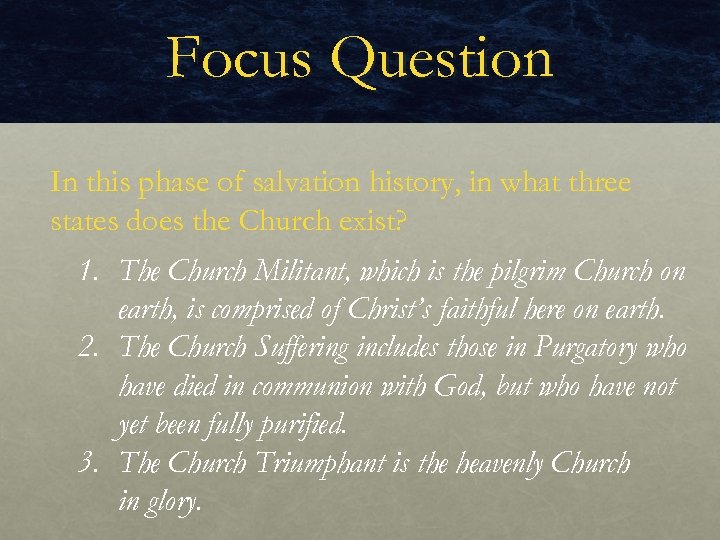 Focus Question

In this phase of salvation history, in what three states does the Church exist?

1. The Church Militant, which is the pilgrim Church on earth, is comprised of Christ's faithful here on earth.
2. The Church Suffering includes those in Purgatory who have died in communion with God, but who have not yet been fully purified.
3. The Church Triumphant is the heavenly Church in glory.